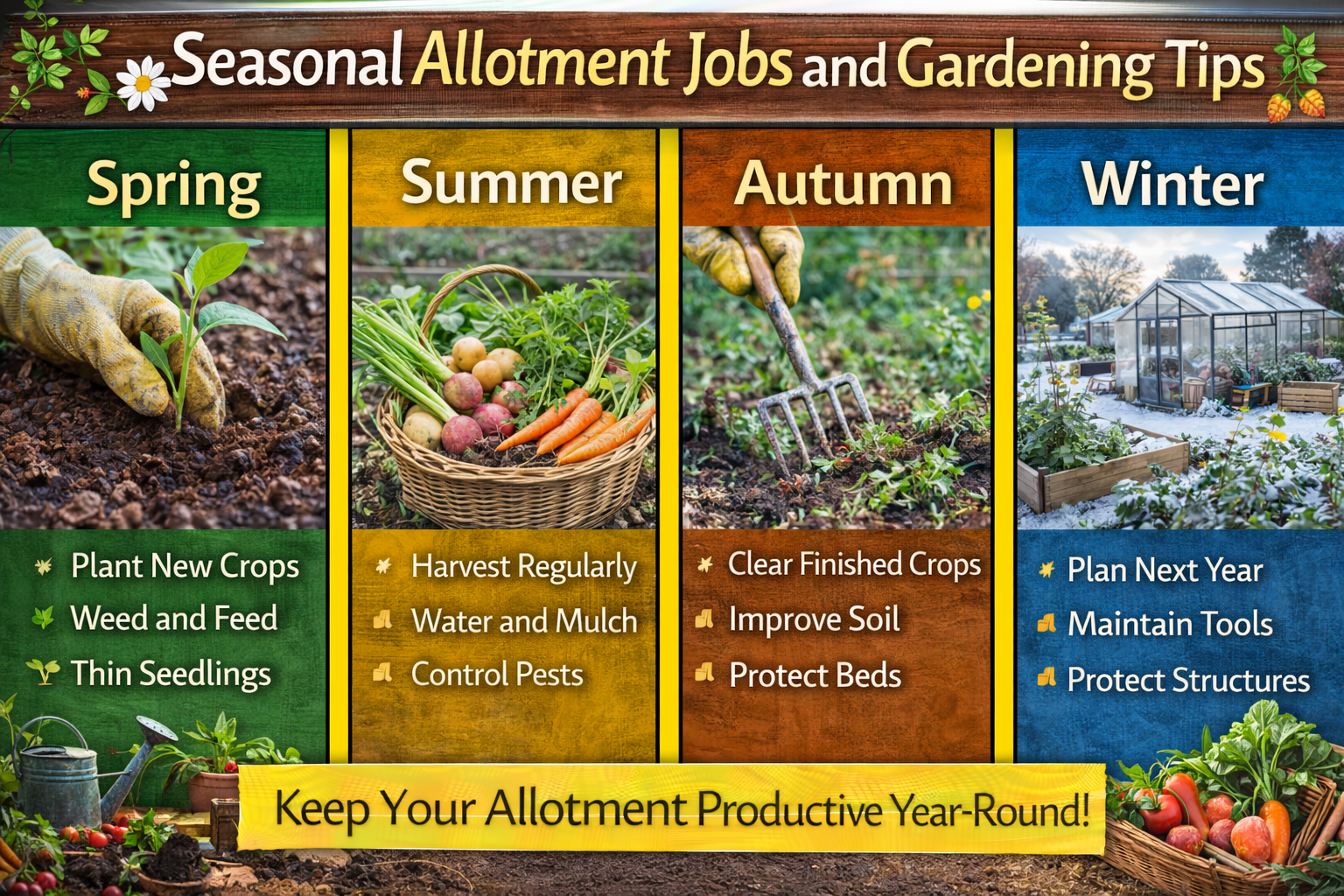 Seasonal Allotment Jobs and Gardening Tips

Spring

Plant New Crops
Weed and Feed
Thin Seedlings

Summer

Harvest Regularly
Water and Mulch
Control Pests

Autumn

Clear Finished Crops
Improve Soil
Protect Beds

Winter

Plan Next Year
Maintain Tools
Protect Structures

Keep Your Allotment Productive Year-Round!